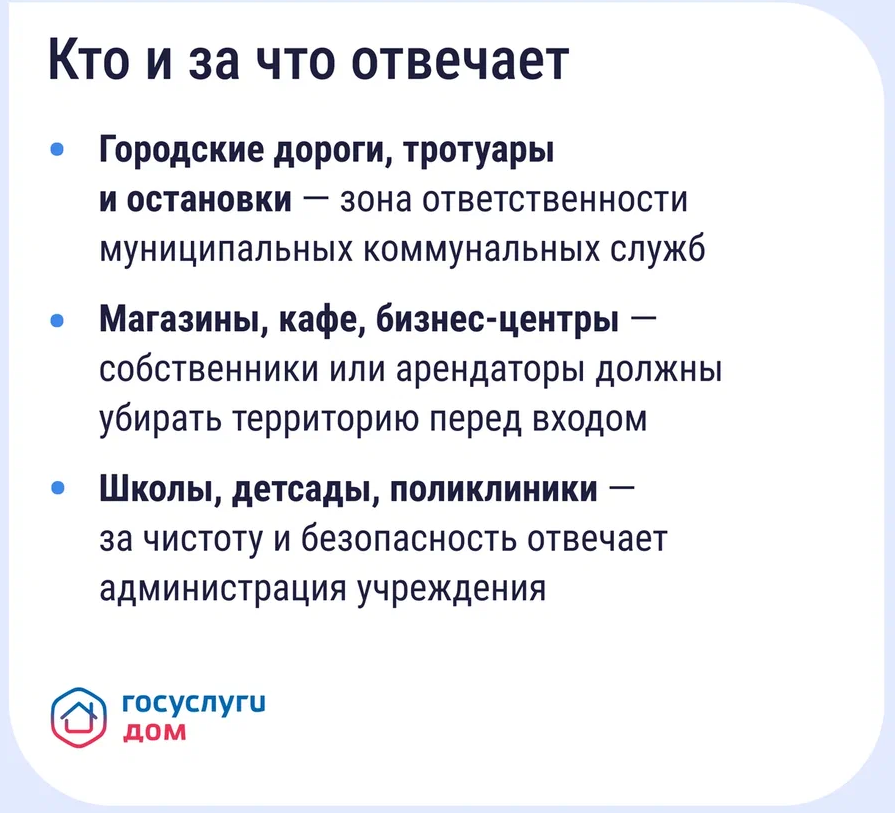 Кто и за что отвечает

• Городские дороги, тротуары и остановки — зона ответственности муниципальных коммунальных служб

• Магазины, кафе, бизнес-центры — собственники или арендаторы должны убирать территорию перед входом

• Школы, детсады, поликлиники — за чистоту и безопасность отвечает администрация учреждения

госуслуги
дом